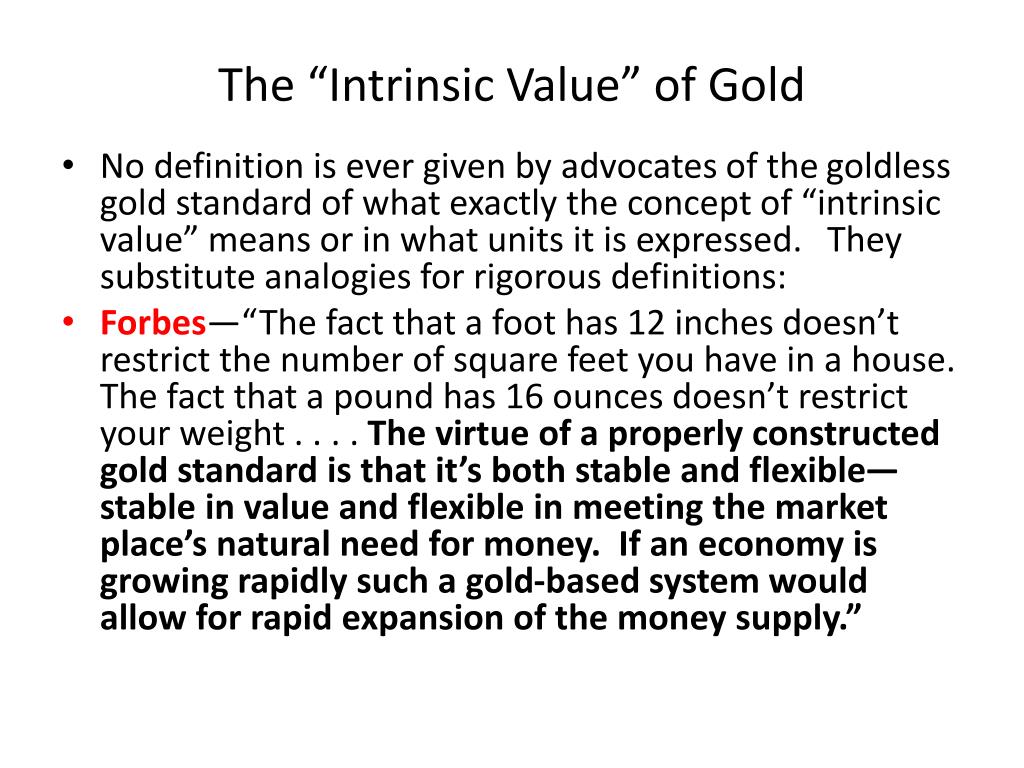 The “Intrinsic Value” of Gold

• No definition is ever given by advocates of the goldless gold standard of what exactly the concept of “intrinsic value” means or in what units it is expressed. They substitute analogies for rigorous definitions:

• Forbes—“The fact that a foot has 12 inches doesn’t restrict the number of square feet you have in a house. The fact that a pound has 16 ounces doesn’t restrict your weight . . . . The virtue of a properly constructed gold standard is that it’s both stable and flexible—stable in value and flexible in meeting the market place’s natural need for money. If an economy is growing rapidly such a gold-based system would allow for rapid expansion of the money supply.”